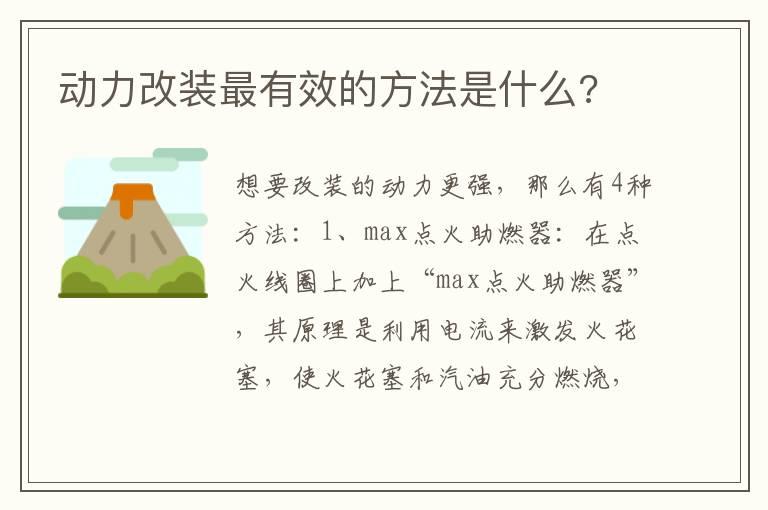 动力改装最有效的方法是什么？

想要改装的动力更强，那么有4种方法：1、max点火助燃器：在点火线圈上加上“max点火助燃器”，其原理是利用电流来激发火花塞，使火花塞和汽油充分燃烧，